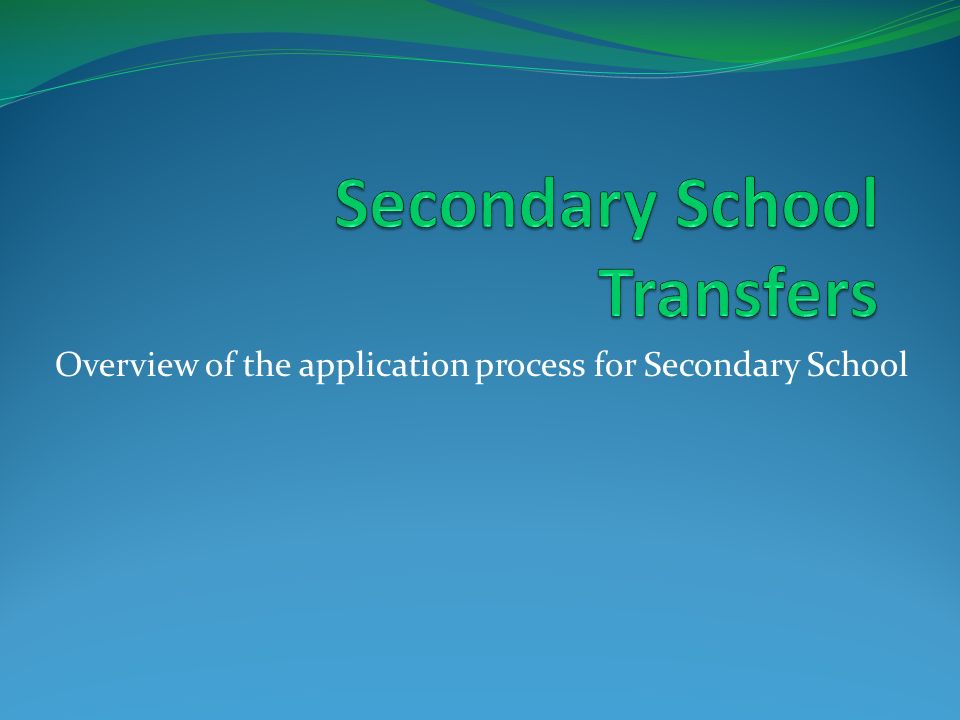 Secondary School Transfers

Overview of the application process for Secondary School